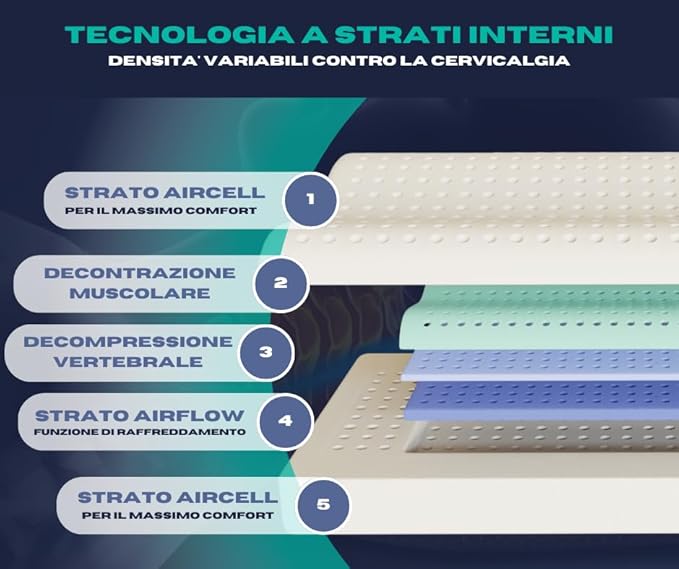 TECNOLOGIA A STRATI INTERNI
DENSITA' VARIABILI CONTRO LA CERVICALGIA

STRATO AIRCELL
PER IL MASSIMO COMFORT
1

DECONTRAZIONE MUSCOLARE
2

DECOMPRESSIONE VERTEBRALE
3

STRATO AIRFLOW
FUNZIONE DI RAFFREDDAMENTO
4

STRATO AIRCELL
PER IL MASSIMO COMFORT
5